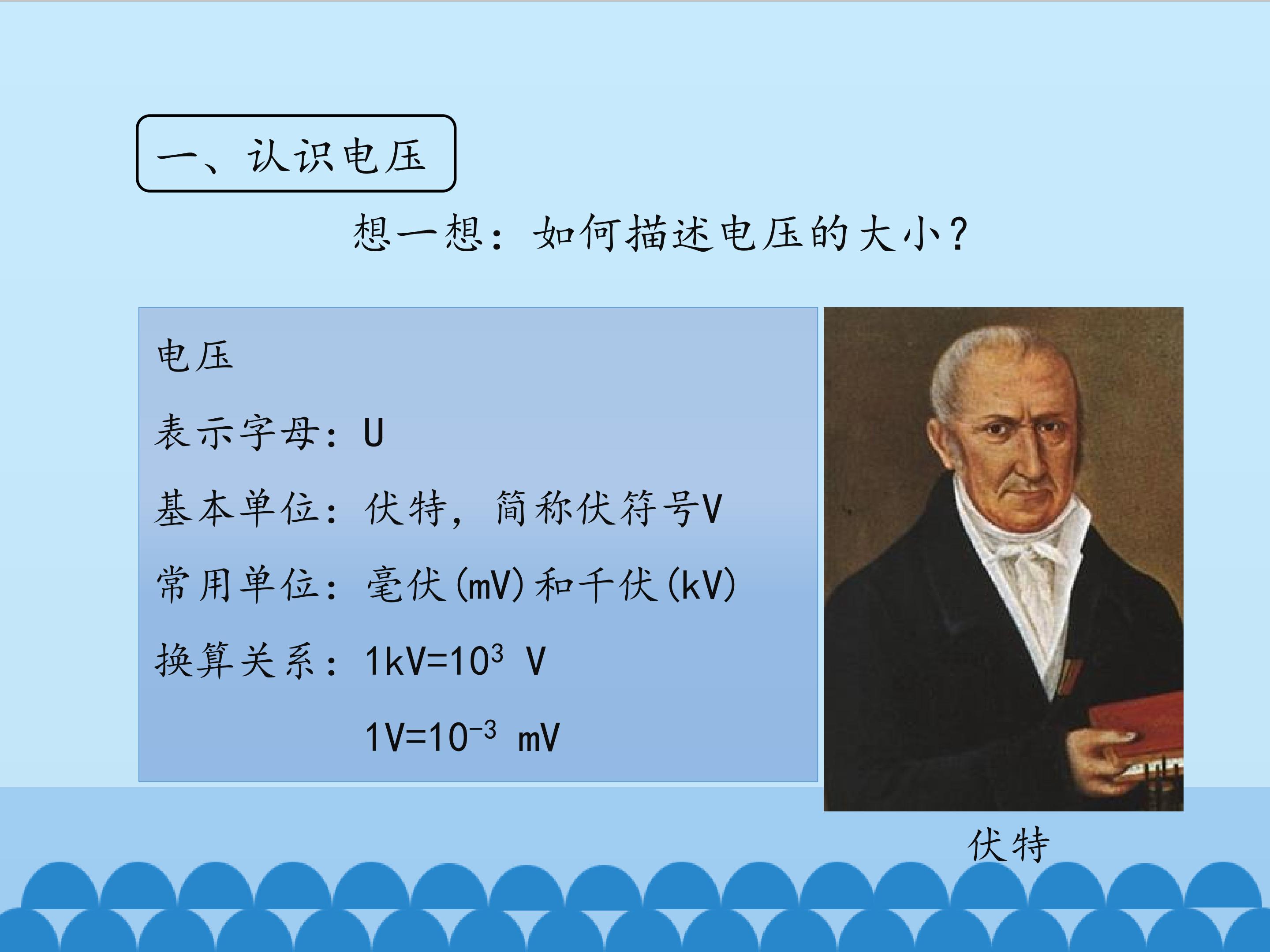 一、认识电压

想一想：如何描述电压的大小？

电压

表示字母：U

基本单位：伏特，简称伏符号V

常用单位：毫伏(mV)和千伏(kV)

换算关系：$1kV=10^3\ V$

$1V=10^{-3}\ mV$

伏特